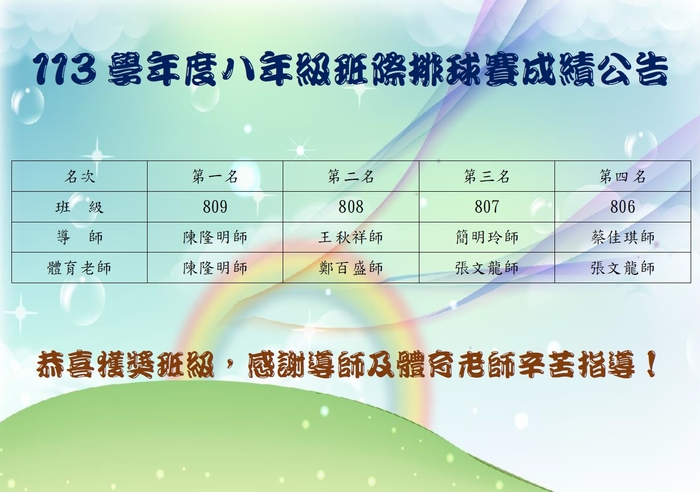 113 學年度八年級班際排球賽成績公告

| 名次 | 第一名 | 第二名 | 第三名 | 第四名 |
|---|---|---|---|---|
| 班　級 | 809 | 808 | 807 | 806 |
| 導　師 | 陳隆明師 | 王秋祥師 | 簡明玲師 | 蔡佳琪師 |
| 體育老師 | 陳隆明師 | 鄭百盛師 | 張文龍師 | 張文龍師 |

恭喜獲獎班級，感謝導師及體育老師辛苦指導！